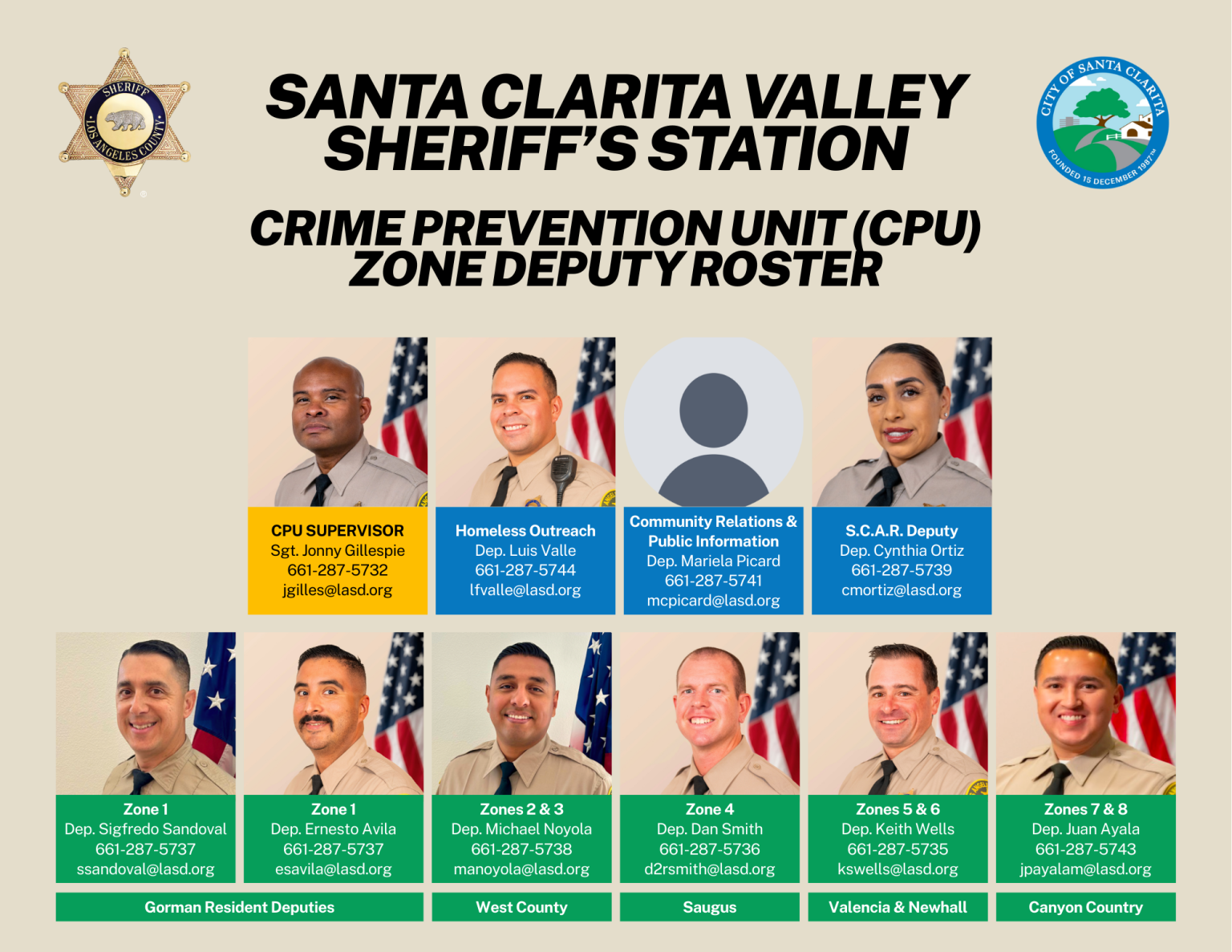 SHERIFF
LOS ANGELES COUNTY

SANTA CLARITA VALLEY SHERIFF'S STATION

CITY OF SANTA CLARITA
FOUNDED 15 DECEMBER 1987

CRIME PREVENTION UNIT (CPU) ZONE DEPUTY ROSTER

CPU SUPERVISOR
Sgt. Jonny Gillespie
661-287-5732
jgilles@lasd.org

Homeless Outreach
Dep. Luis Valle
661-287-5744
lfvalle@lasd.org

Community Relations & Public Information
Dep. Mariela Picard
661-287-5741
mcpicard@lasd.org

S.C.A.R. Deputy
Dep. Cynthia Ortiz
661-287-5739
cmortiz@lasd.org

Zone 1
Dep. Sigfredo Sandoval
661-287-5737
ssandoval@lasd.org

Zone 1
Dep. Ernesto Avila
661-287-5737
esavila@lasd.org

Zones 2 & 3
Dep. Michael Noyola
661-287-5738
manoyola@lasd.org

Zone 4
Dep. Dan Smith
661-287-5736
d2rsmith@lasd.org

Zones 5 & 6
Dep. Keith Wells
661-287-5735
kswells@lasd.org

Zones 7 & 8
Dep. Juan Ayala
661-287-5743
jpayalam@lasd.org

Gorman Resident Deputies

West County

Saugus

Valencia & Newhall

Canyon Country